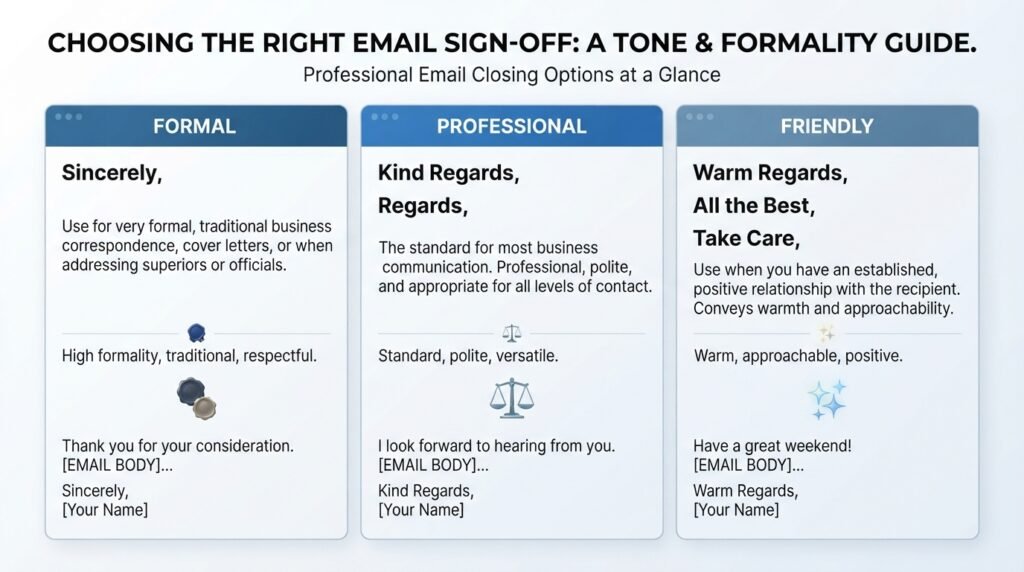 CHOOSING THE RIGHT EMAIL SIGN-OFF: A TONE & FORMALITY GUIDE.

Professional Email Closing Options at a Glance

FORMAL

Sincerely,

Use for very formal, traditional business correspondence, cover letters, or when addressing superiors or officials.

High formality, traditional, respectful.

Thank you for your consideration.
[EMAIL BODY]...

Sincerely,
[Your Name]

PROFESSIONAL

Kind Regards,

Regards,

The standard for most business communication. Professional, polite, and appropriate for all levels of contact.

Standard, polite, versatile.

I look forward to hearing from you.
[EMAIL BODY]...

Kind Regards,
[Your Name]

FRIENDLY

Warm Regards,

All the Best,

Take Care,

Use when you have an established, positive relationship with the recipient. Conveys warmth and approachability.

Warm, approachable, positive.

Have a great weekend!
[EMAIL BODY]...

Warm Regards,
[Your Name]